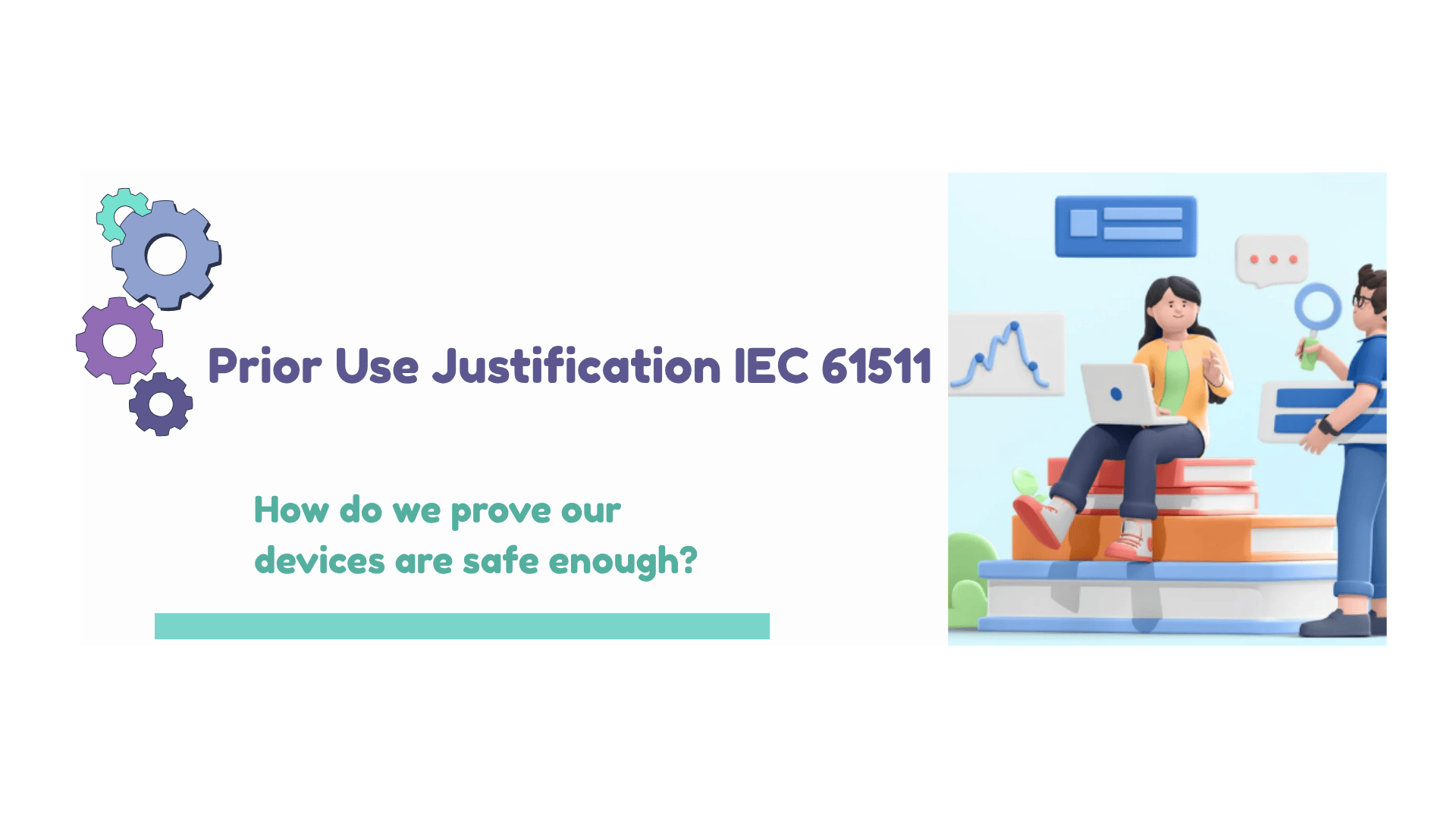 Prior Use Justification IEC 61511

How do we prove our devices are safe enough?